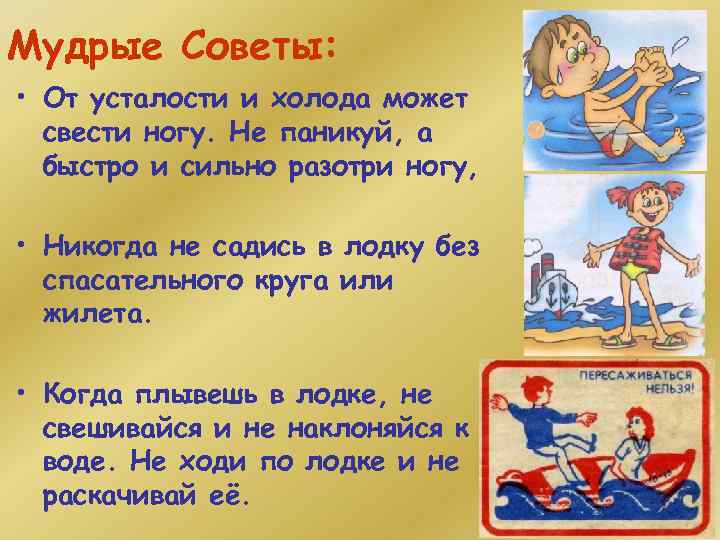 Мудрые Советы:

• От усталости и холода может свести ногу. Не паникуй, а быстро и сильно разотри ногу,

• Никогда не садись в лодку без спасательного круга или жилета.

• Когда плывешь в лодке, не свешивайся и не наклоняйся к воде. Не ходи по лодке и не раскачивай её.

ПЕРЕСАЖИВАТЬСЯ НЕЛЬЗЯ!